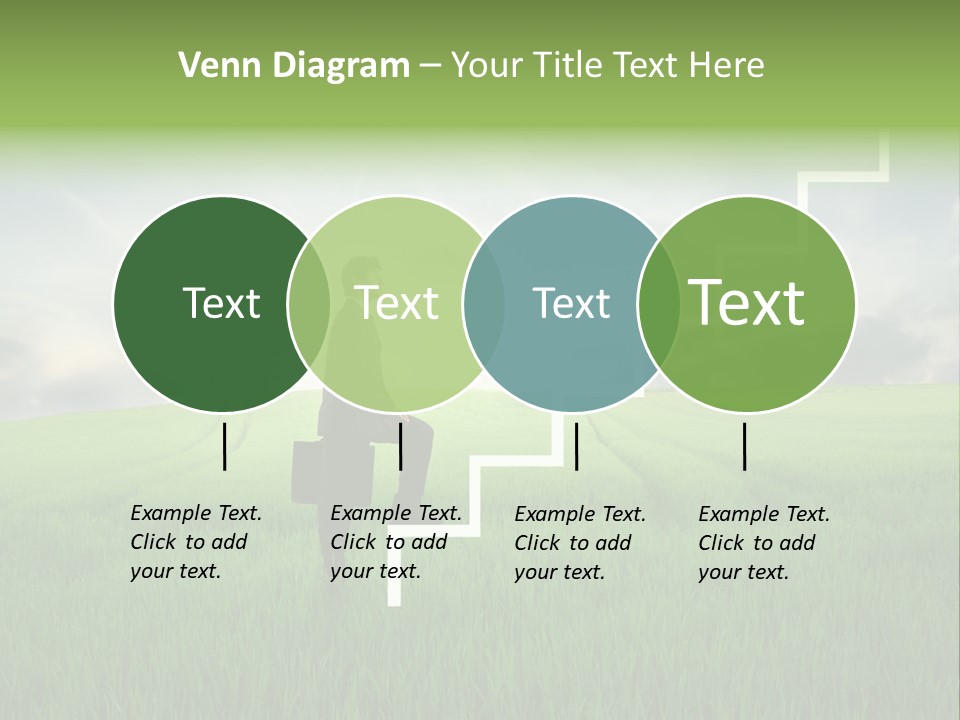 Venn Diagram – Your Title Text Here

Text

Text

Text

Text

Example Text. Click to add your text.

Example Text. Click to add your text.

Example Text. Click to add your text.

Example Text. Click to add your text.